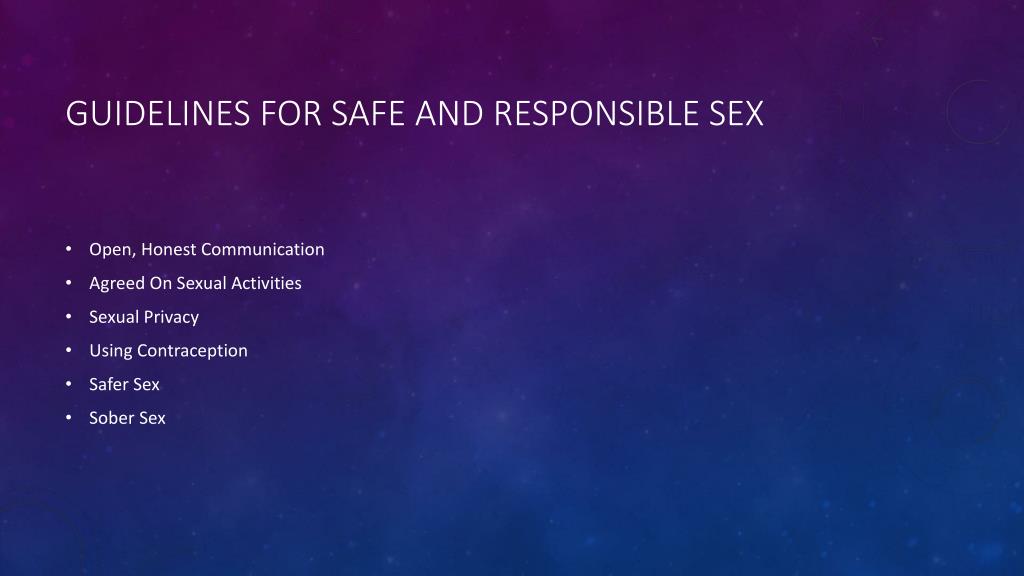 GUIDELINES FOR SAFE AND RESPONSIBLE SEX

• Open, Honest Communication
• Agreed On Sexual Activities
• Sexual Privacy
• Using Contraception
• Safer Sex
• Sober Sex